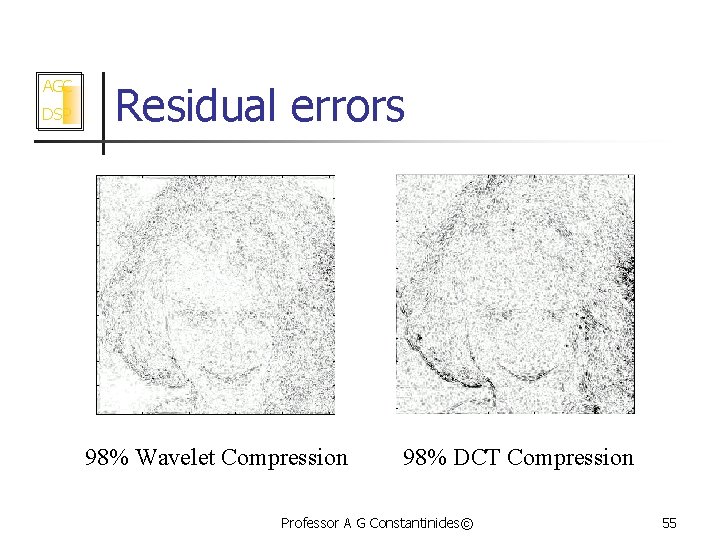 AGC
DSP

Residual errors

98% Wavelet Compression

98% DCT Compression

Professor A G Constantinides©

55